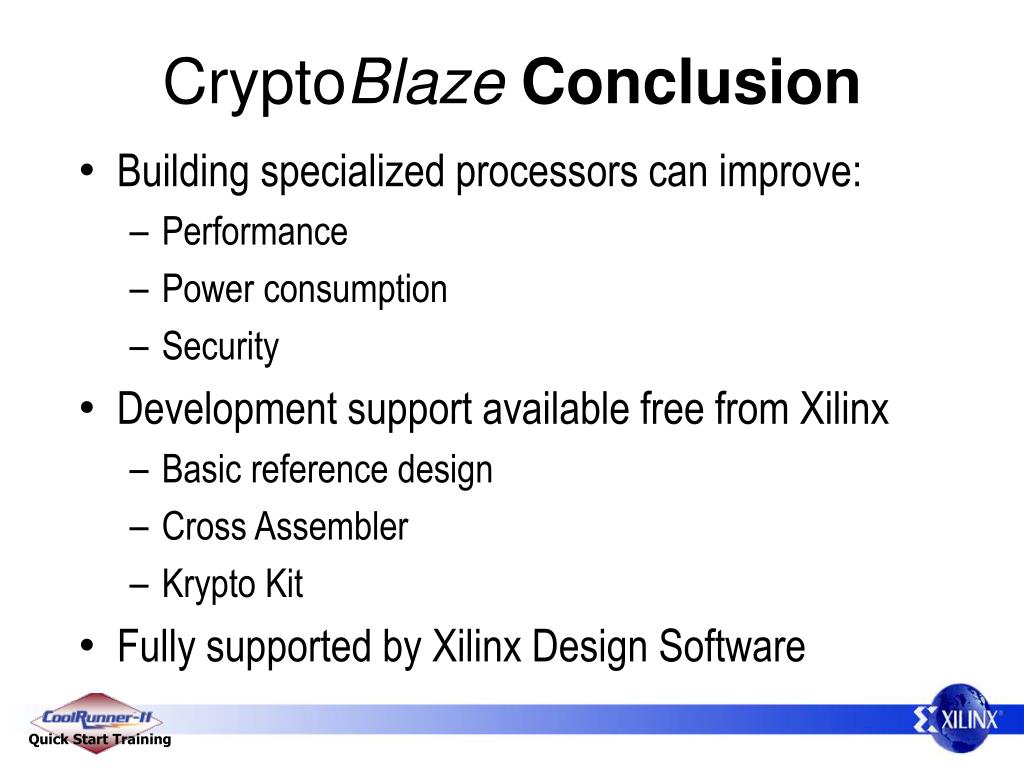 CryptoBlaze Conclusion

• Building specialized processors can improve:
– Performance
– Power consumption
– Security

• Development support available free from Xilinx
– Basic reference design
– Cross Assembler
– Krypto Kit

• Fully supported by Xilinx Design Software

CoolRunner-II
Quick Start Training

XILINX